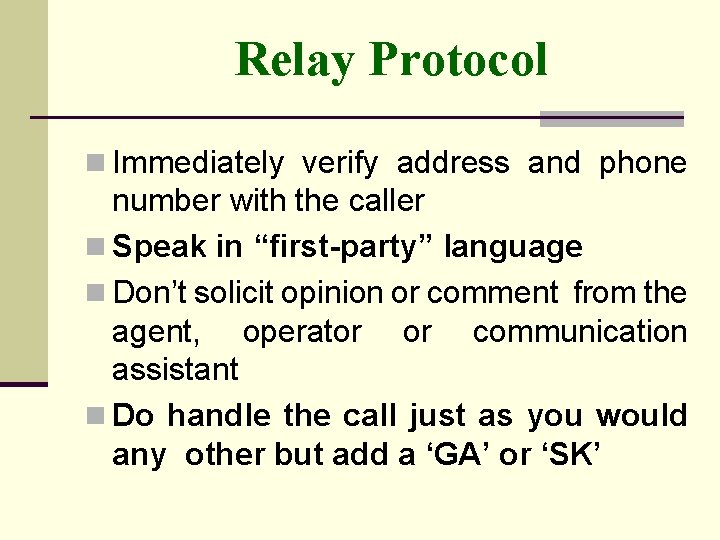 Relay Protocol

Immediately verify address and phone number with the caller

Speak in “first-party” language

Don’t solicit opinion or comment from the agent, operator or communication assistant

Do handle the call just as you would any other but add a ‘GA’ or ‘SK’